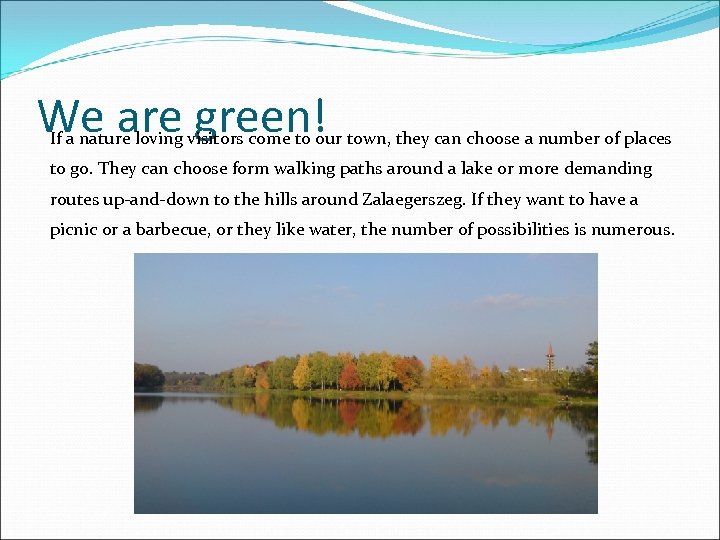 We are green!

If a nature loving visitors come to our town, they can choose a number of places to go. They can choose form walking paths around a lake or more demanding routes up-and-down to the hills around Zalaegerszeg. If they want to have a picnic or a barbecue, or they like water, the number of possibilities is numerous.